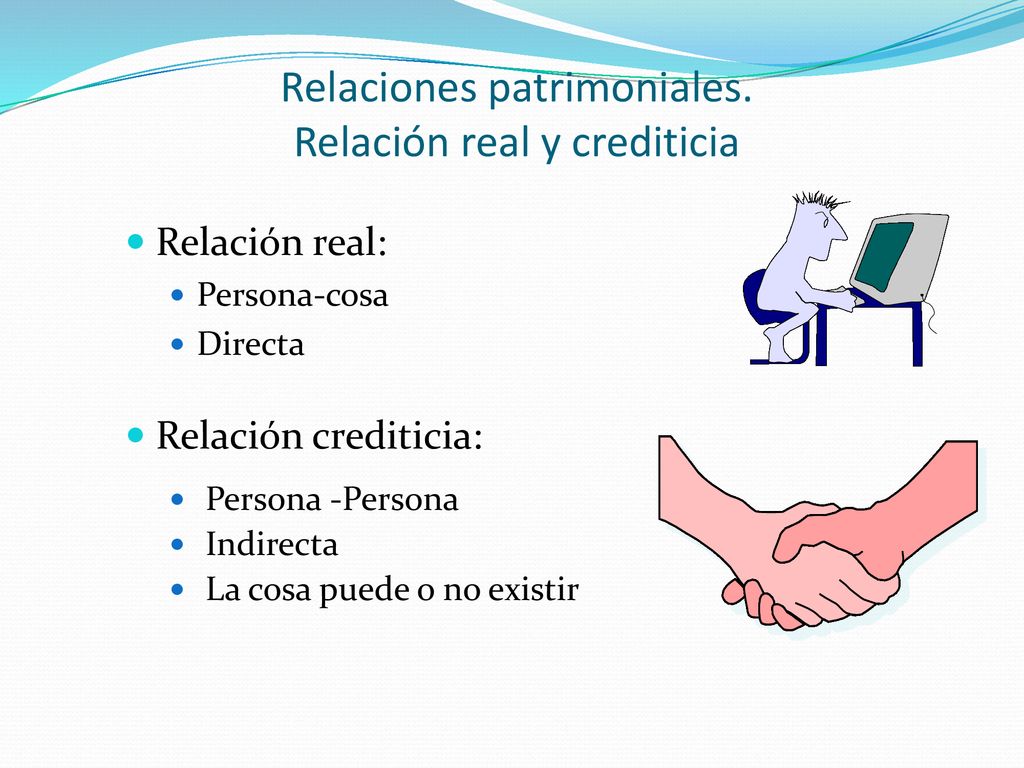 Relaciones patrimoniales.
Relación real y crediticia

- Relación real:
  - Persona-cosa
  - Directa

- Relación crediticia:
  - Persona -Persona
  - Indirecta
  - La cosa puede o no existir